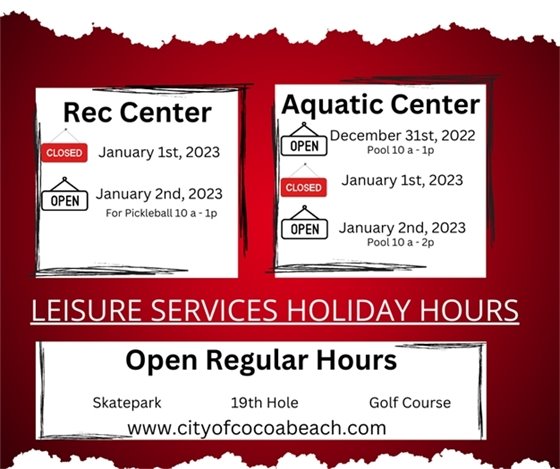 Rec Center

CLOSED January 1st, 2023

OPEN January 2nd, 2023
For Pickleball 10 a - 1p

Aquatic Center

OPEN December 31st, 2022
Pool 10 a - 1p

CLOSED January 1st, 2023

OPEN January 2nd, 2023
Pool 10 a - 2p

LEISURE SERVICES HOLIDAY HOURS

Open Regular Hours

Skatepark 19th Hole Golf Course

www.cityofcocoabeach.com